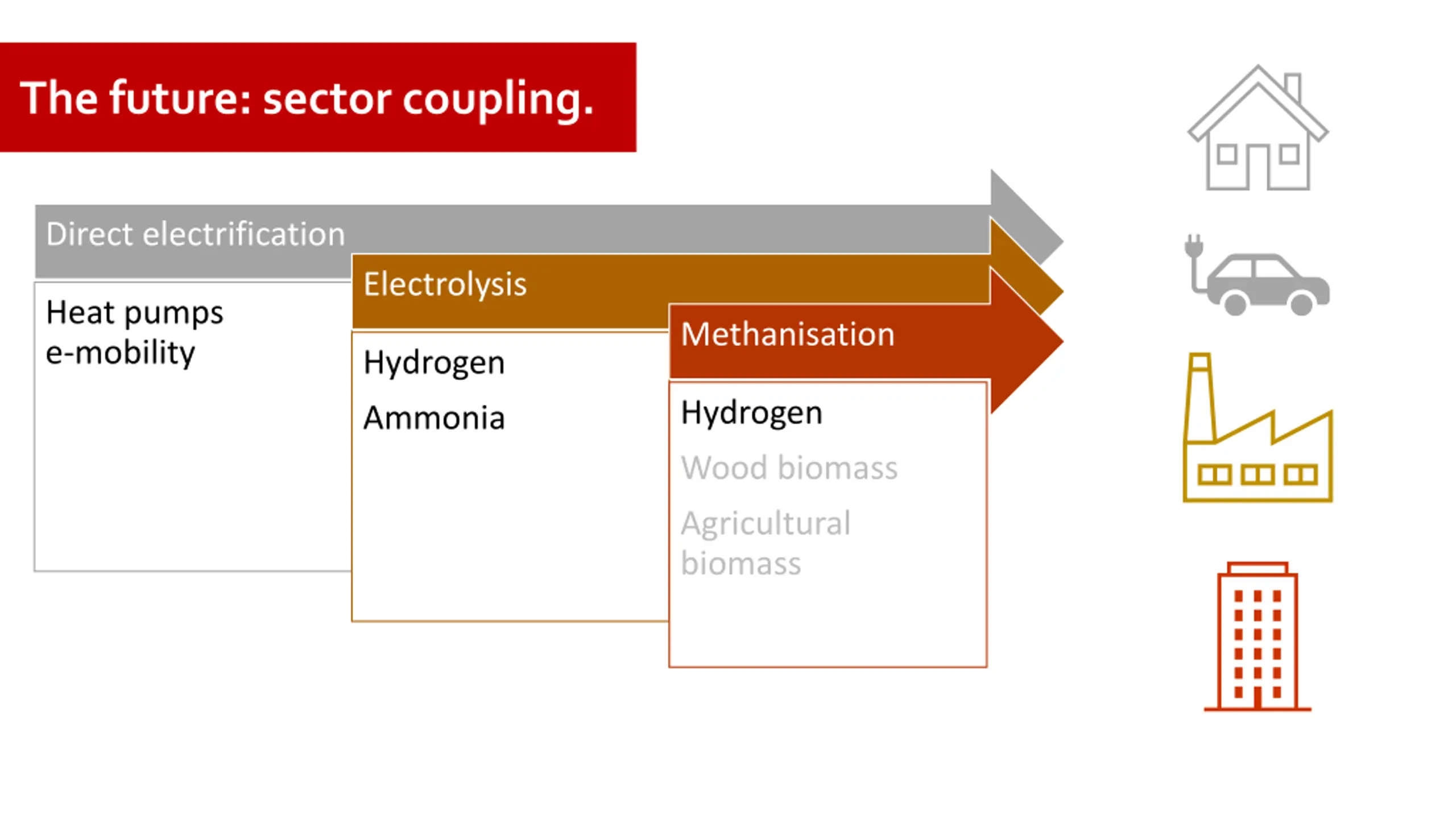 The future: sector coupling.

Direct electrification

Heat pumps
e-mobility

Electrolysis

Hydrogen

Ammonia

Methanisation

Hydrogen

Wood biomass

Agricultural biomass